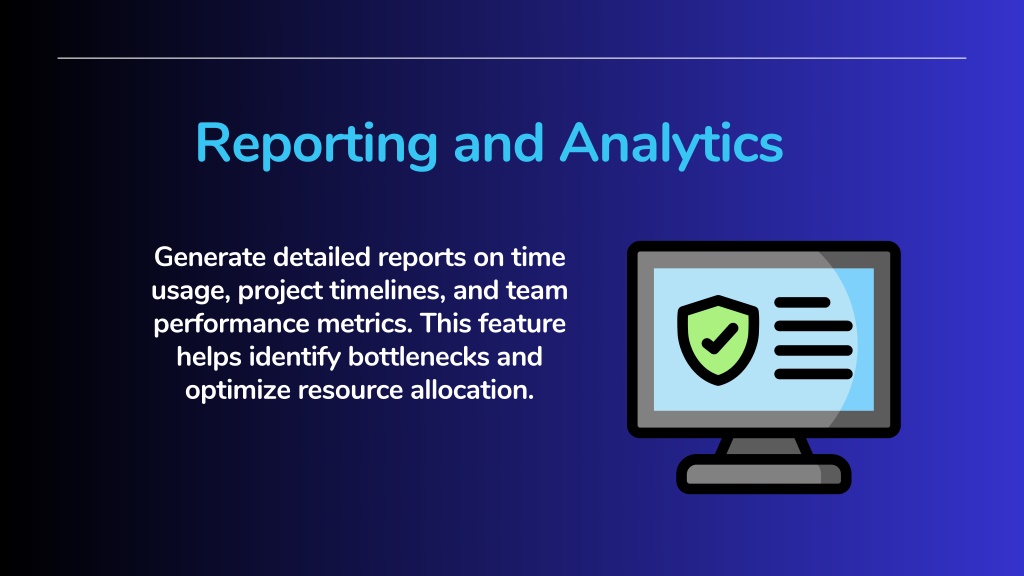 Reporting and Analytics

Generate detailed reports on time usage, project timelines, and team performance metrics. This feature helps identify bottlenecks and optimize resource allocation.